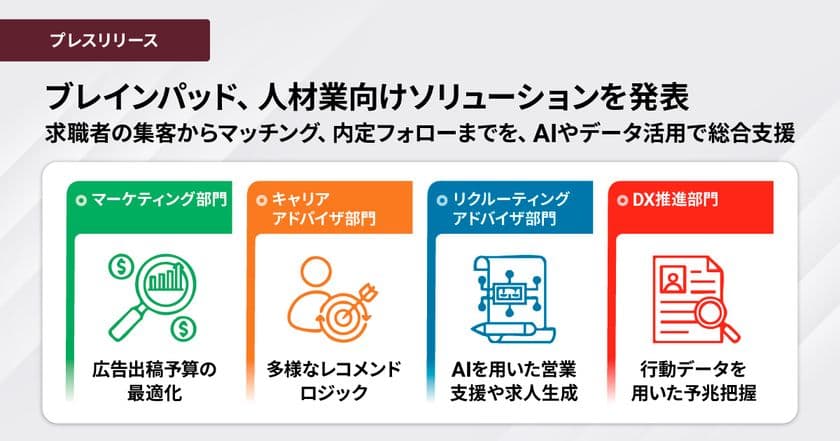 プレスリリース

ブレインパッド、人材業向けソリューションを発表
求職者の集客からマッチング、内定フォローまでを、AIやデータ活用で総合支援

マーケティング部門

広告出稿予算の最適化

キャリアアドバイザ部門

多様なレコメンドロジック

リクルーティングアドバイザ部門

AIを用いた営業支援や求人生成

DX推進部門

行動データを用いた予兆把握